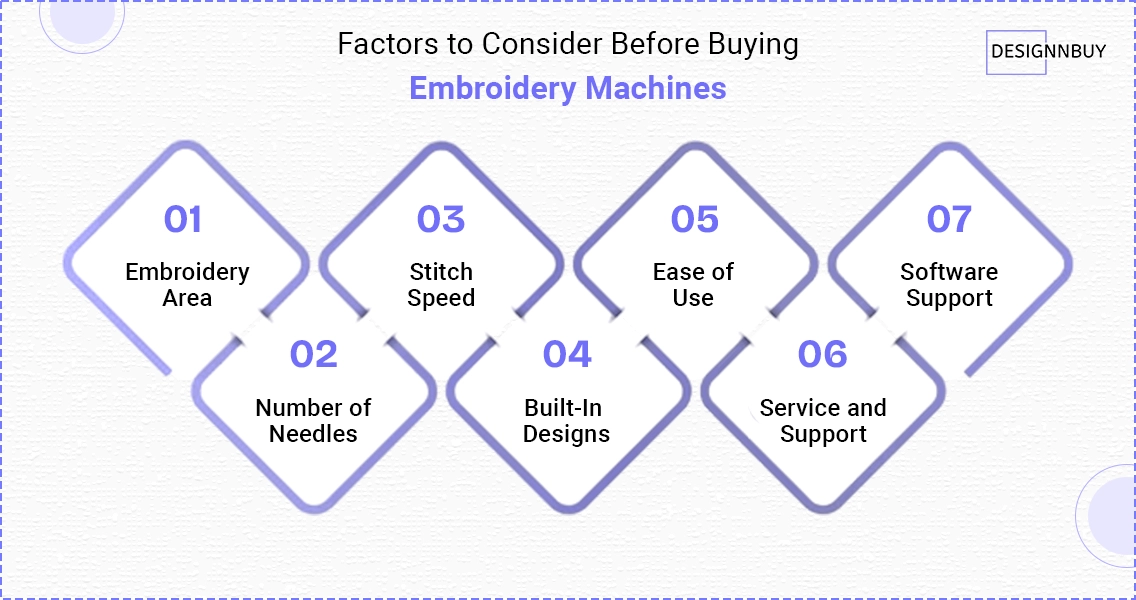 Factors to Consider Before Buying
Embroidery Machines

DESIGNNBUY

01
Embroidery Area

02
Number of Needles

03
Stitch Speed

04
Built-In Designs

05
Ease of Use

06
Service and Support

07
Software Support